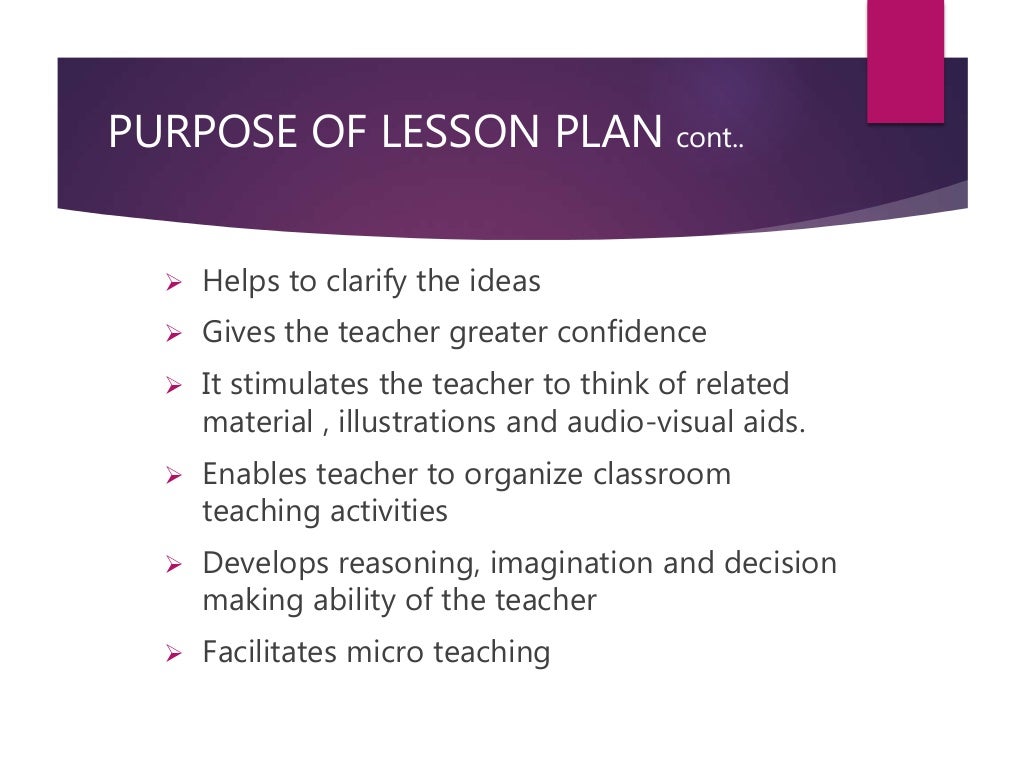 PURPOSE OF LESSON PLAN cont..

➢ Helps to clarify the ideas

➢ Gives the teacher greater confidence

➢ It stimulates the teacher to think of related material , illustrations and audio-visual aids.

➢ Enables teacher to organize classroom teaching activities

➢ Develops reasoning, imagination and decision making ability of the teacher

➢ Facilitates micro teaching